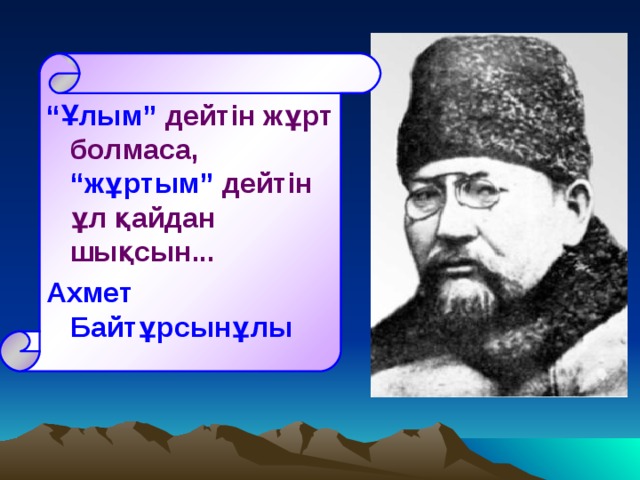 “Ұлым” дейтін жұрт болмаса, “жұртым” дейтін ұл қайдан шықсын...

Ахмет Байтұрсынұлы